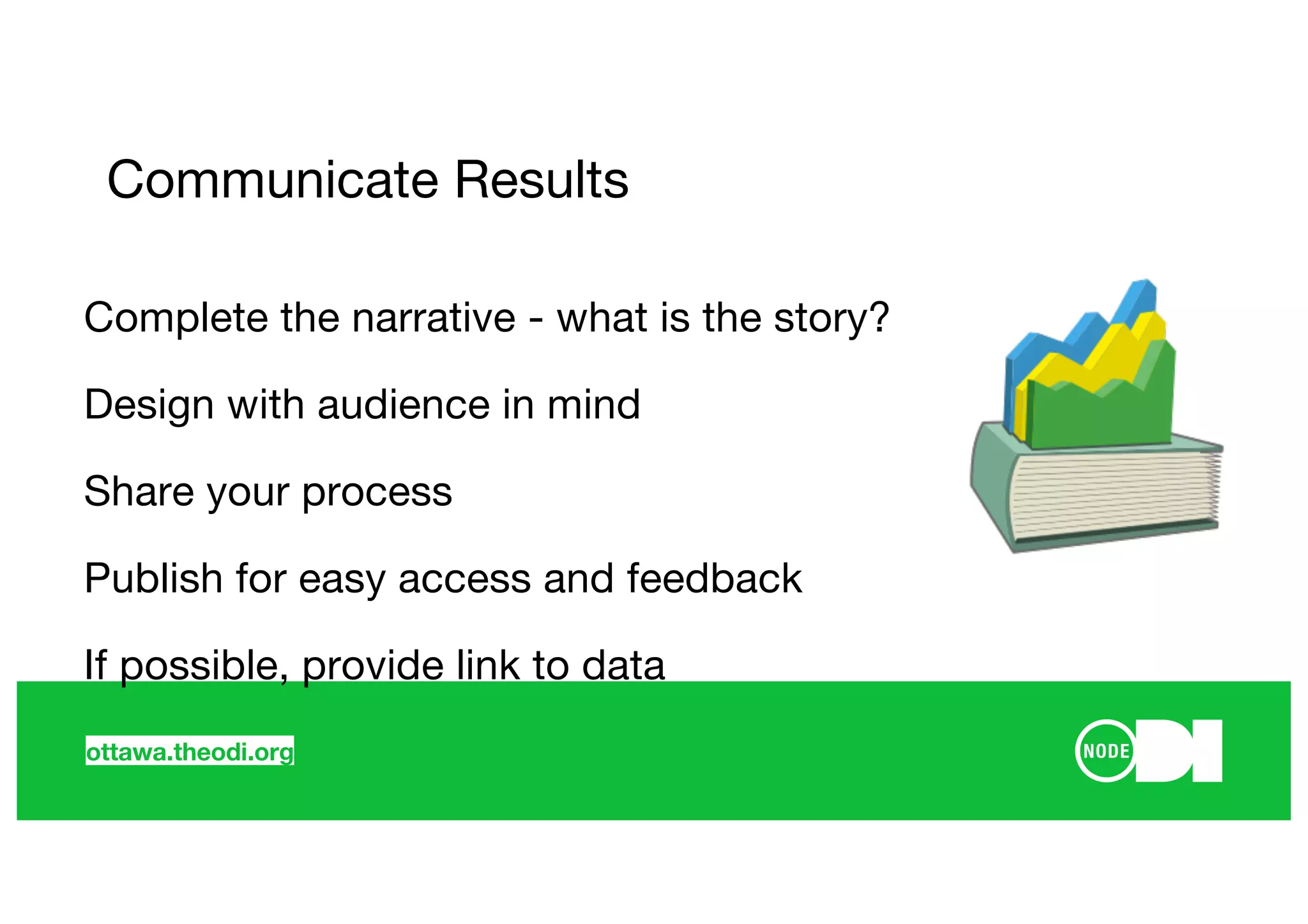 Communicate Results

Complete the narrative - what is the story?

Design with audience in mind

Share your process

Publish for easy access and feedback

If possible, provide link to data

ottawa.theodi.org

NODE ODI